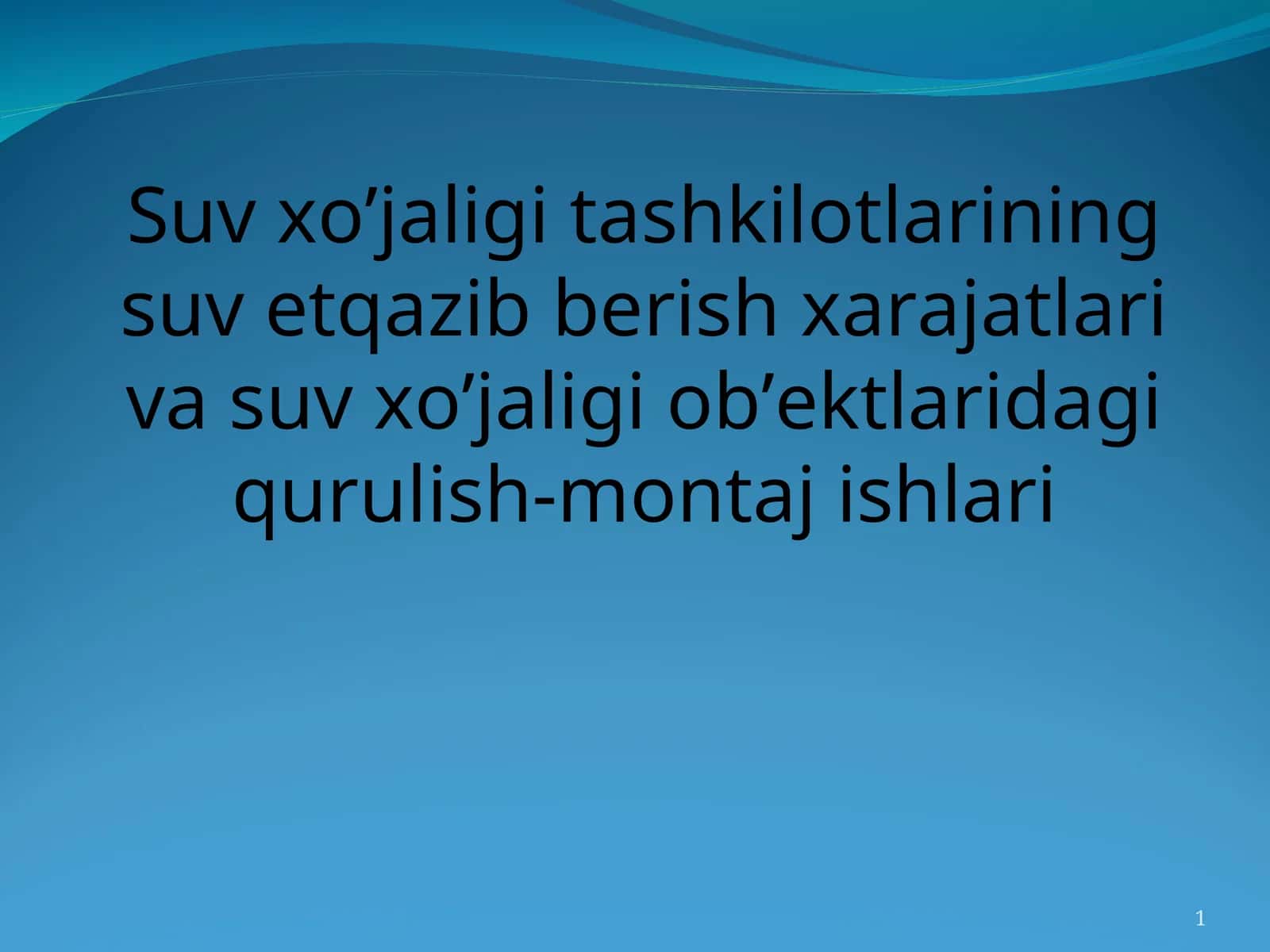 Suv xo’jaligi tashkilotlarining suv etqazib berish xarajatlari va suv xo’jaligi ob’ektlaridagi qurulish-montaj ishlari

1